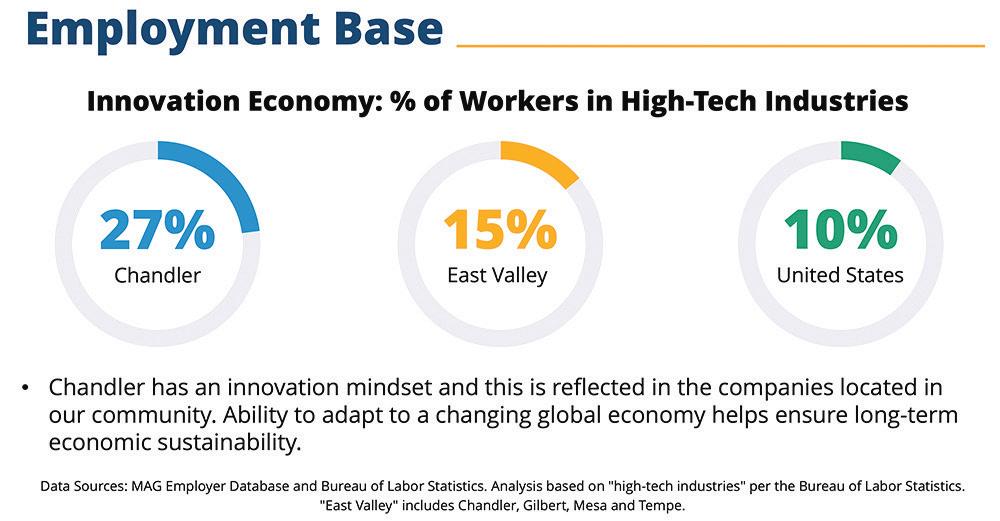 Employment Base

Innovation Economy: % of Workers in High-Tech Industries

27%
Chandler

15%
East Valley

10%
United States

• Chandler has an innovation mindset and this is reflected in the companies located in our community. Ability to adapt to a changing global economy helps ensure long-term economic sustainability.

Data Sources: MAG Employer Database and Bureau of Labor Statistics. Analysis based on "high-tech industries" per the Bureau of Labor Statistics. "East Valley" includes Chandler, Gilbert, Mesa and Tempe.